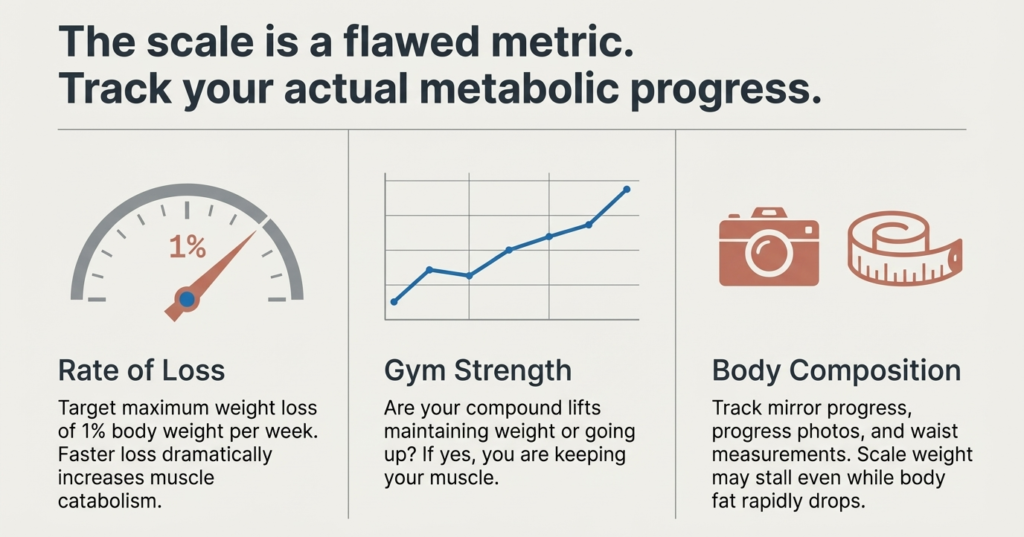 The scale is a flawed metric.
Track your actual metabolic progress.

1%

Rate of Loss

Target maximum weight loss of 1% body weight per week. Faster loss dramatically increases muscle catabolism.

Gym Strength

Are your compound lifts maintaining weight or going up? If yes, you are keeping your muscle.

Body Composition

Track mirror progress, progress photos, and waist measurements. Scale weight may stall even while body fat rapidly drops.